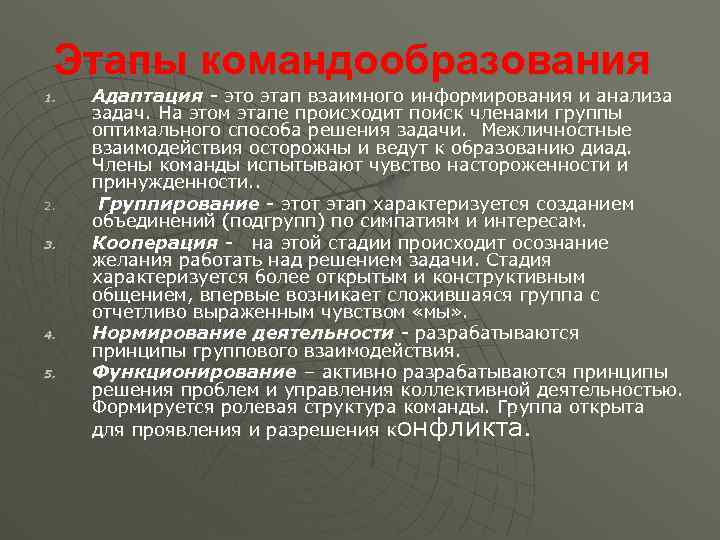 Этапы командообразования

1. Адаптация - это этап взаимного информирования и анализа задач. На этом этапе происходит поиск членами группы оптимального способа решения задачи. Межличностные взаимодействия осторожны и ведут к образованию диад. Члены команды испытывают чувство настороженности и принужденности..

2. Группирование - этот этап характеризуется созданием объединений (подгрупп) по симпатиям и интересам.

3. Кооперация - на этой стадии происходит осознание желания работать над решением задачи. Стадия характеризуется более открытым и конструктивным общением, впервые возникает сложившаяся группа с отчетливо выраженным чувством «мы».

4. Нормирование деятельности - разрабатываются принципы группового взаимодействия.

5. Функционирование – активно разрабатываются принципы решения проблем и управления коллективной деятельностью. Формируется ролевая структура команды. Группа открыта для проявления и разрешения конфликта.